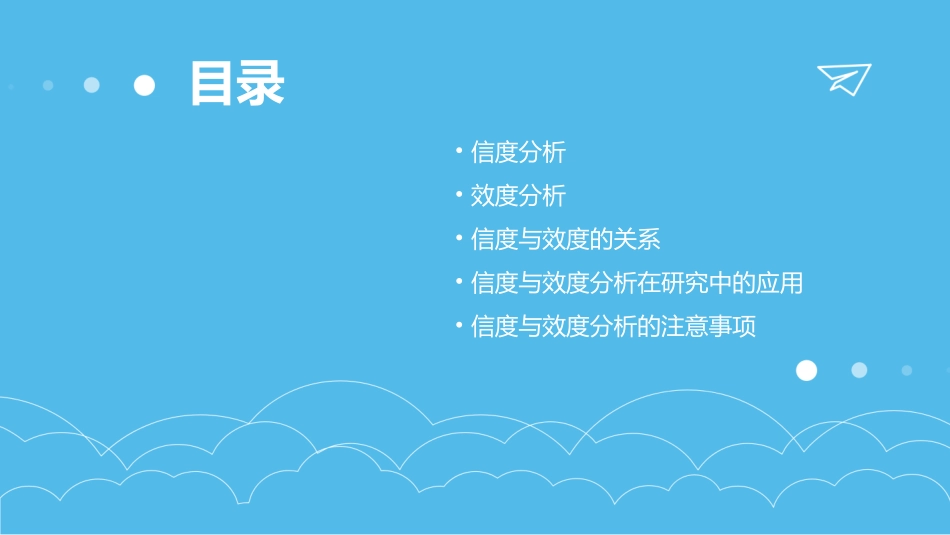 目录

• 信度分析
• 效度分析
• 信度与效度的关系
• 信度与效度分析在研究中的应用
• 信度与效度分析的注意事项